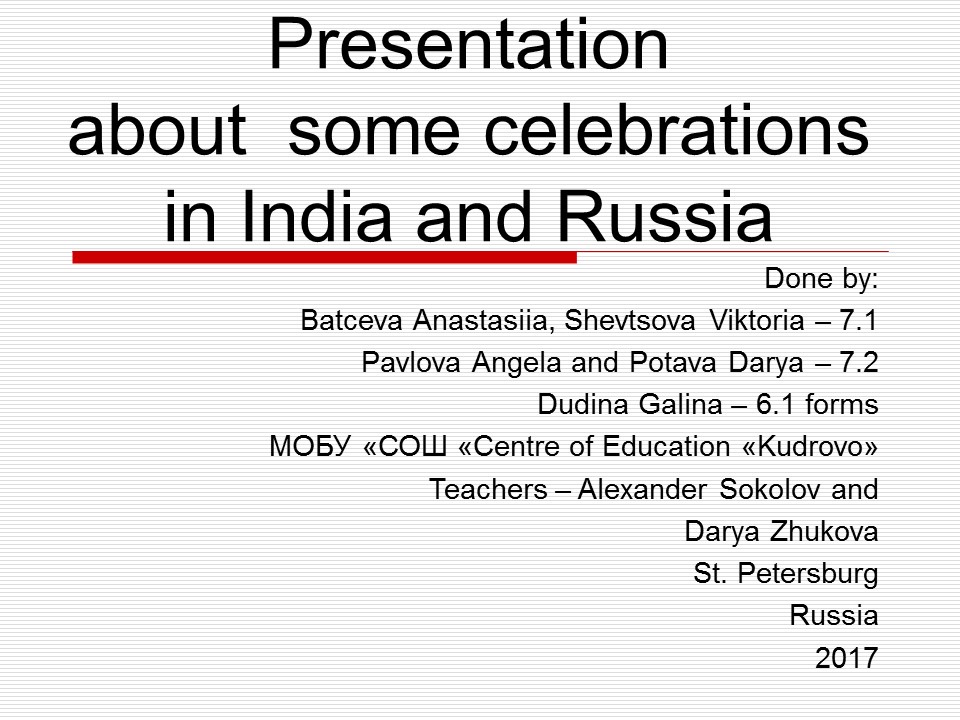 Presentation about some celebrations in India and Russia

Done by:
Batceva Anastasiia, Shevtsova Viktoria – 7.1
Pavlova Angela and Potava Darya – 7.2
Dudina Galina – 6.1 forms
МОБУ «СОШ «Centre of Education «Kudrovo»
Teachers – Alexander Sokolov and
Darya Zhukova
St. Petersburg
Russia
2017